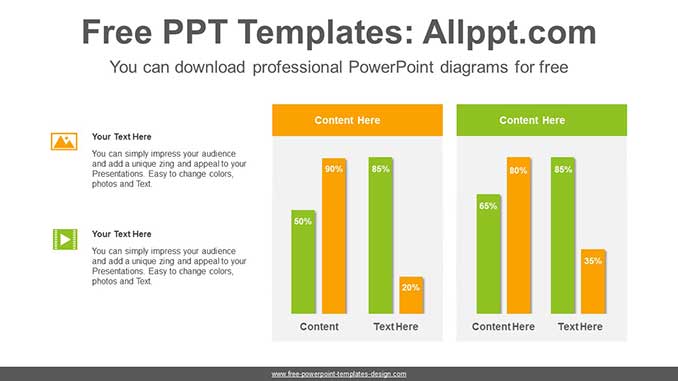 Free PPT Templates: Allppt.com

You can download professional PowerPoint diagrams for free

Your Text Here

You can simply impress your audience and add a unique zing and appeal to your Presentations. Easy to change colors, photos and Text.

Your Text Here

You can simply impress your audience and add a unique zing and appeal to your Presentations. Easy to change colors, photos and Text.

Content Here

50%
90%
85%
20%

Content
Text Here

Content Here

65%
80%
85%
35%

Content Here
Text Here

www.free-powerpoint-templates-design.com